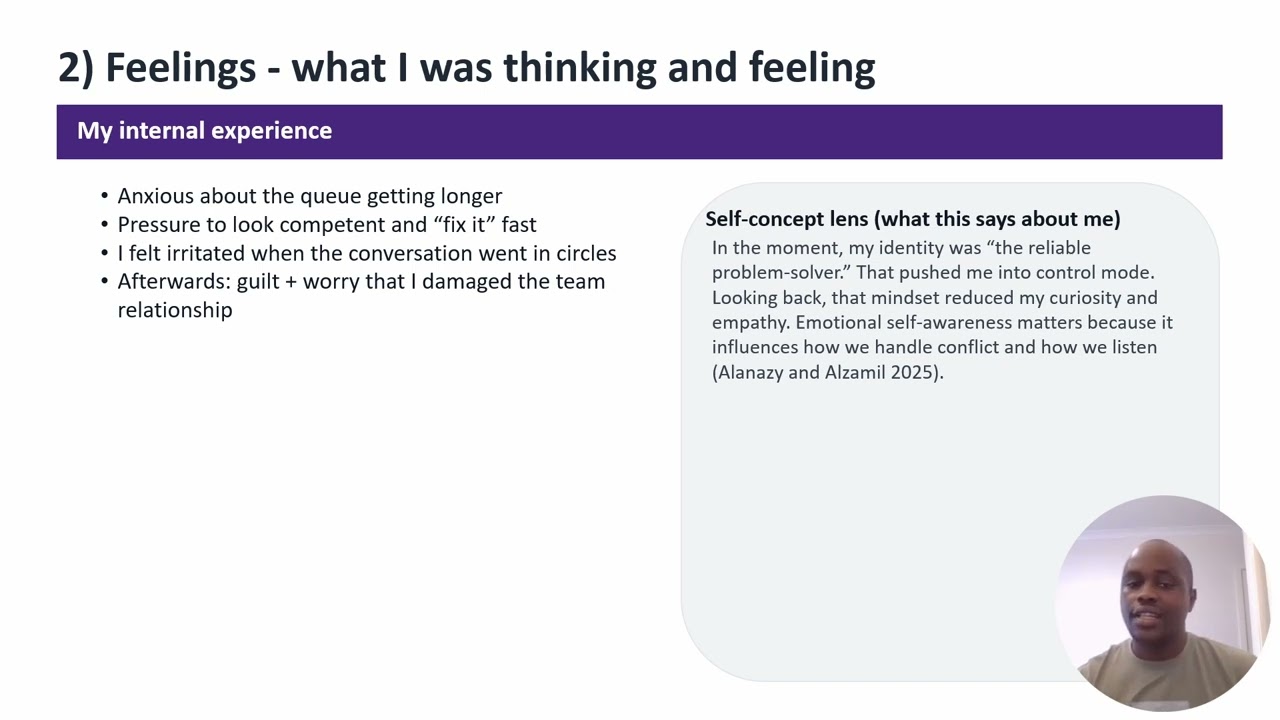 2) Feelings - what I was thinking and feeling

My internal experience

• Anxious about the queue getting longer
• Pressure to look competent and “fix it” fast
• I felt irritated when the conversation went in circles
• Afterwards: guilt + worry that I damaged the team relationship

Self-concept lens (what this says about me)

In the moment, my identity was “the reliable problem-solver.” That pushed me into control mode. Looking back, that mindset reduced my curiosity and empathy. Emotional self-awareness matters because it influences how we handle conflict and how we listen (Alanazy and Alzamil 2025).